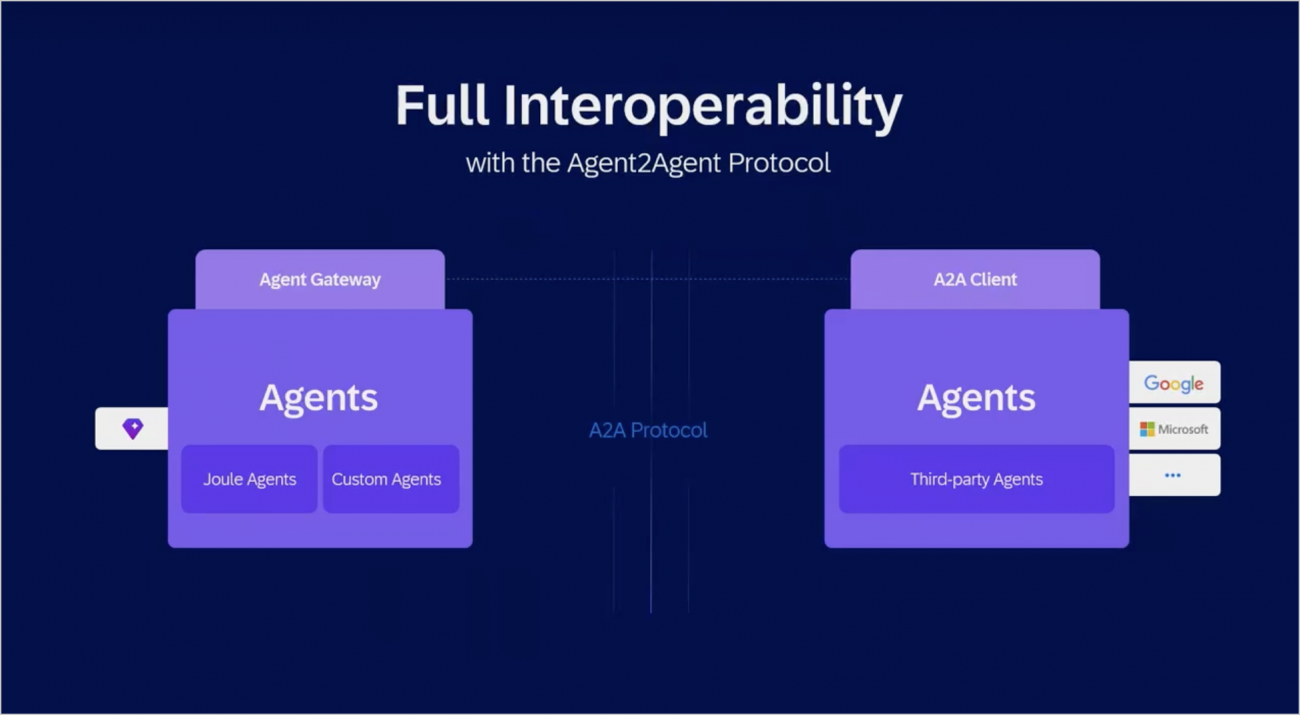 Full Interoperability
with the Agent2Agent Protocol

Agent Gateway

Agents

Joule Agents

Custom Agents

A2A Protocol

A2A Client

Agents

Third-party Agents

Google

Microsoft

...